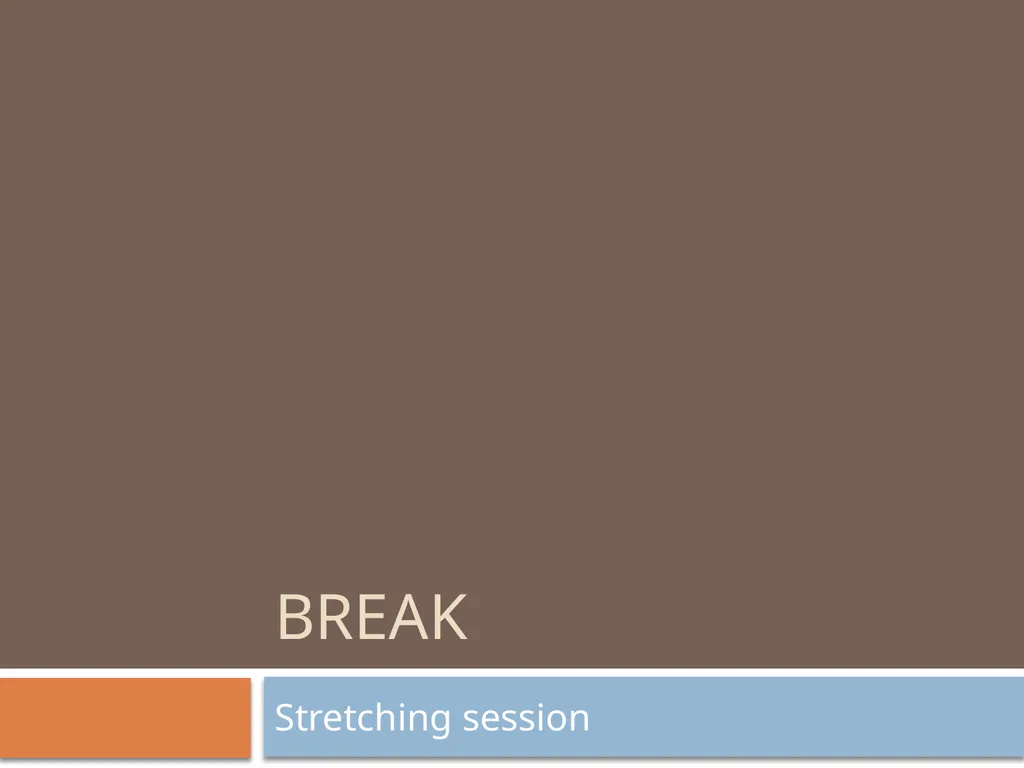 BREAK

Stretching session